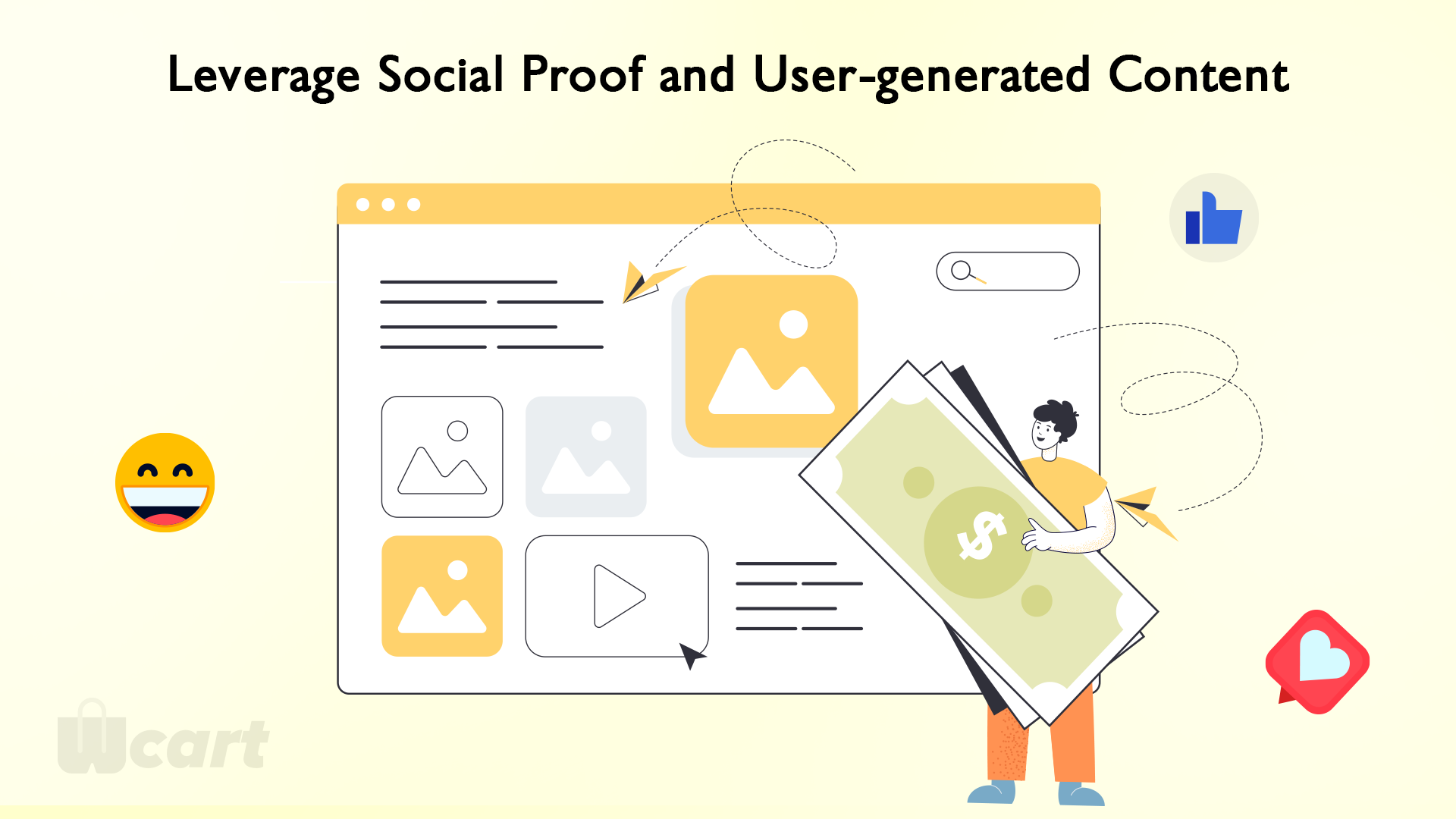 Leverage Social Proof and User-generated Content

$

Wcart